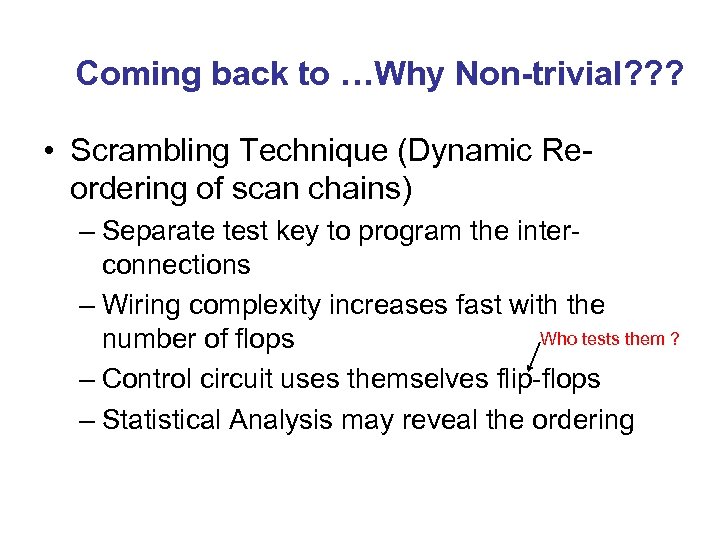 Coming back to …Why Non-trivial???

• Scrambling Technique (Dynamic Re-ordering of scan chains)

– Separate test key to program the inter-connections

– Wiring complexity increases fast with the number of flops

Who tests them ?

– Control circuit uses themselves flip-flops

– Statistical Analysis may reveal the ordering